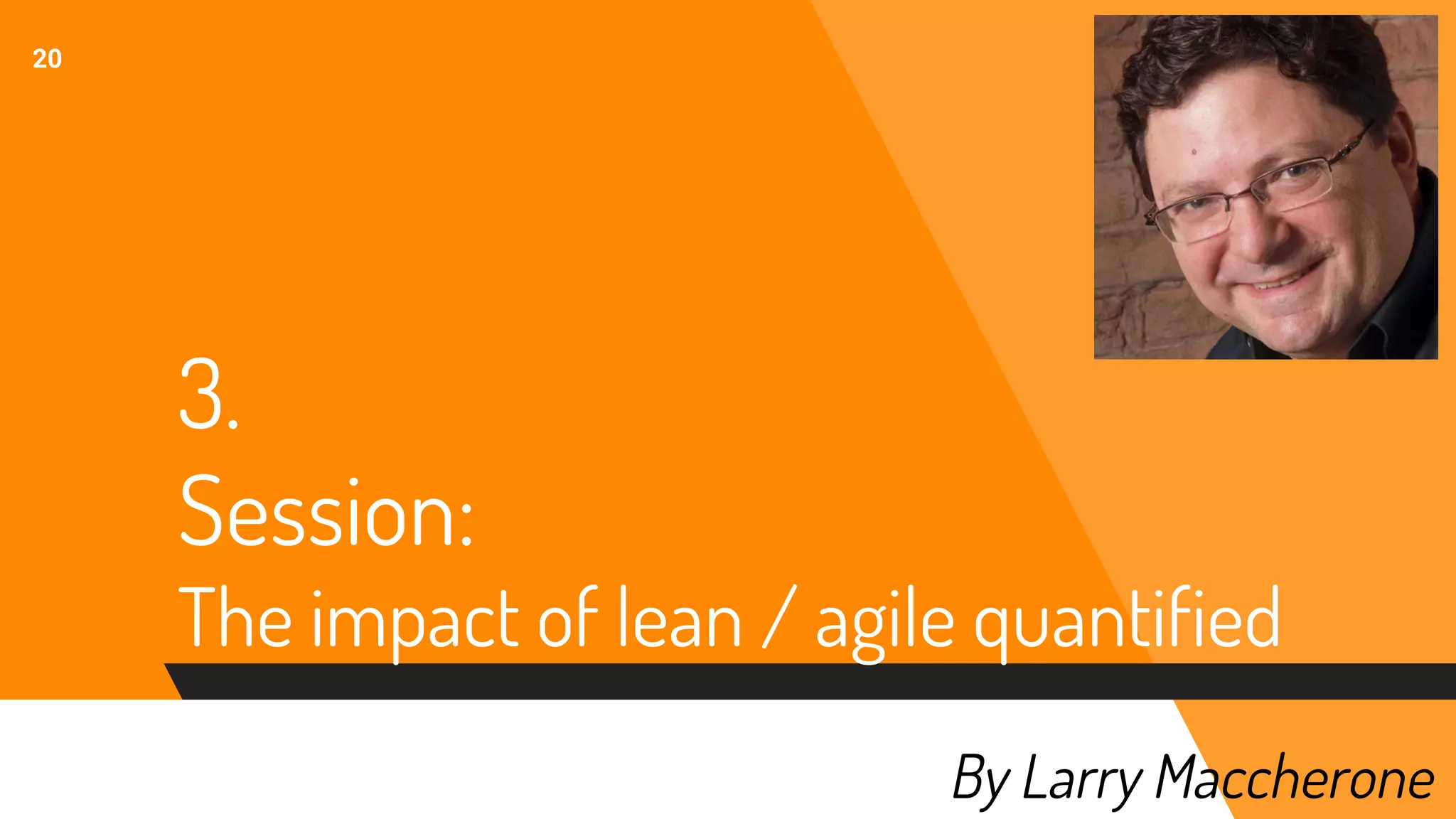 20

3.
Session:
The impact of lean / agile quantified

By Larry Maccherone